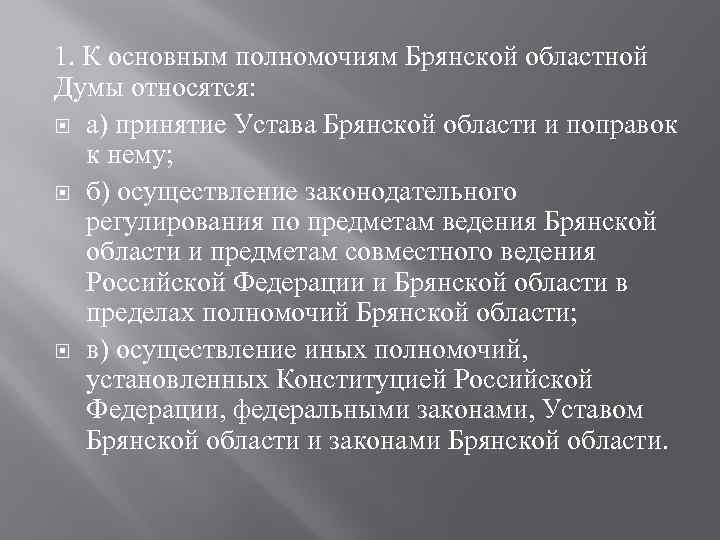 1. К основным полномочиям Брянской областной Думы относятся:

а) принятие Устава Брянской области и поправок к нему;

б) осуществление законодательного регулирования по предметам ведения Брянской области и предметам совместного ведения Российской Федерации и Брянской области в пределах полномочий Брянской области;

в) осуществление иных полномочий, установленных Конституцией Российской Федерации, федеральными законами, Уставом Брянской области и законами Брянской области.